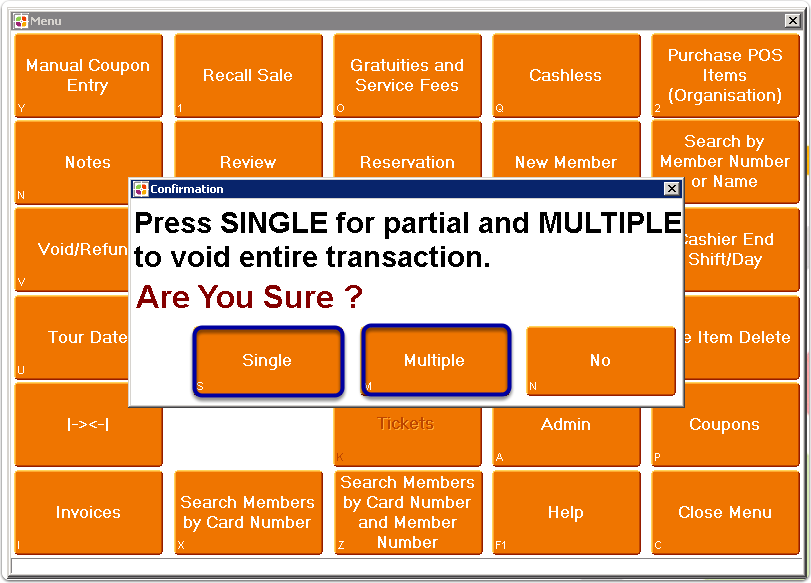 Menu

Manual Coupon Entry
Y

Recall Sale
1

Gratuities and Service Fees
O

Cashless
Q

Purchase POS Items (Organisation)
2

Notes
N

Review

Reservation

New Member

Search by Member Number or Name

Void/Refun
V

ashier End Shift/Day

Tour Date
U

e Item Delete

|-><-|

Tickets
K

Admin
A

Coupons
P

Invoices
I

Search Members by Card Number
X

Search Members by Card Number and Member Number
Z

Help
F1

Close Menu
C

Confirmation

Press SINGLE for partial and MULTIPLE to void entire transaction.

Are You Sure ?

Single
S

Multiple
M

No
N